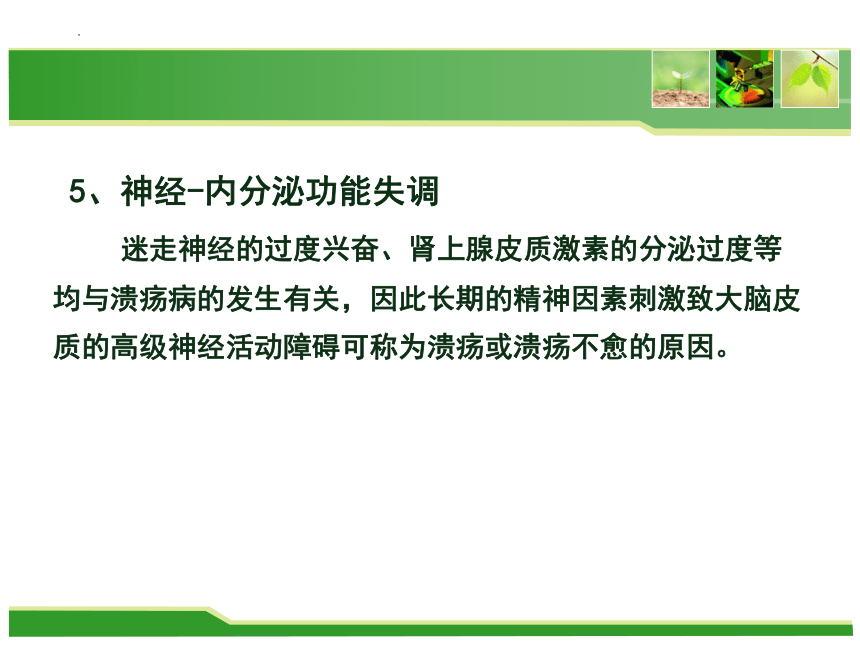 5、神经-内分泌功能失调

迷走神经的过度兴奋、肾上腺皮质激素的分泌过度等均与溃疡病的发生有关，因此长期的精神因素刺激致大脑皮质的高级神经活动障碍可称为溃疡或溃疡不愈的原因。